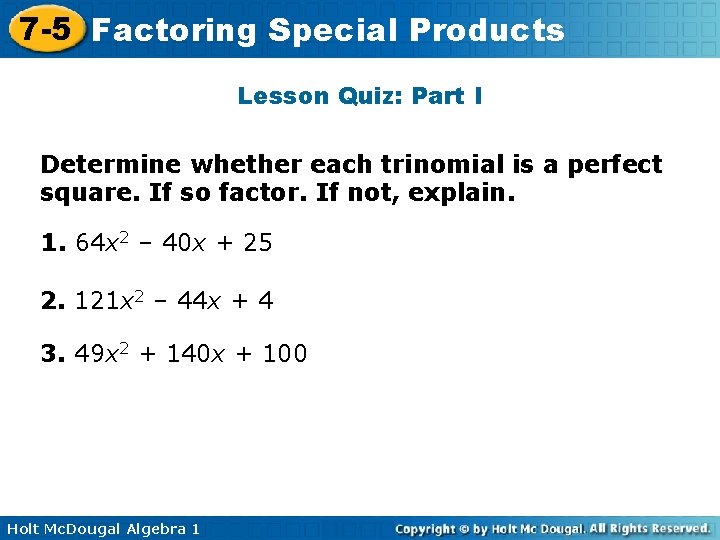 7-5 Factoring Special Products

Lesson Quiz: Part I

Determine whether each trinomial is a perfect square. If so factor. If not, explain.

1. $64x^2 - 40x + 25$

2. $121x^2 - 44x + 4$

3. $49x^2 + 140x + 100$

Holt McDougal Algebra 1

Copyright © by Holt Mc Dougal. All Rights Reserved.